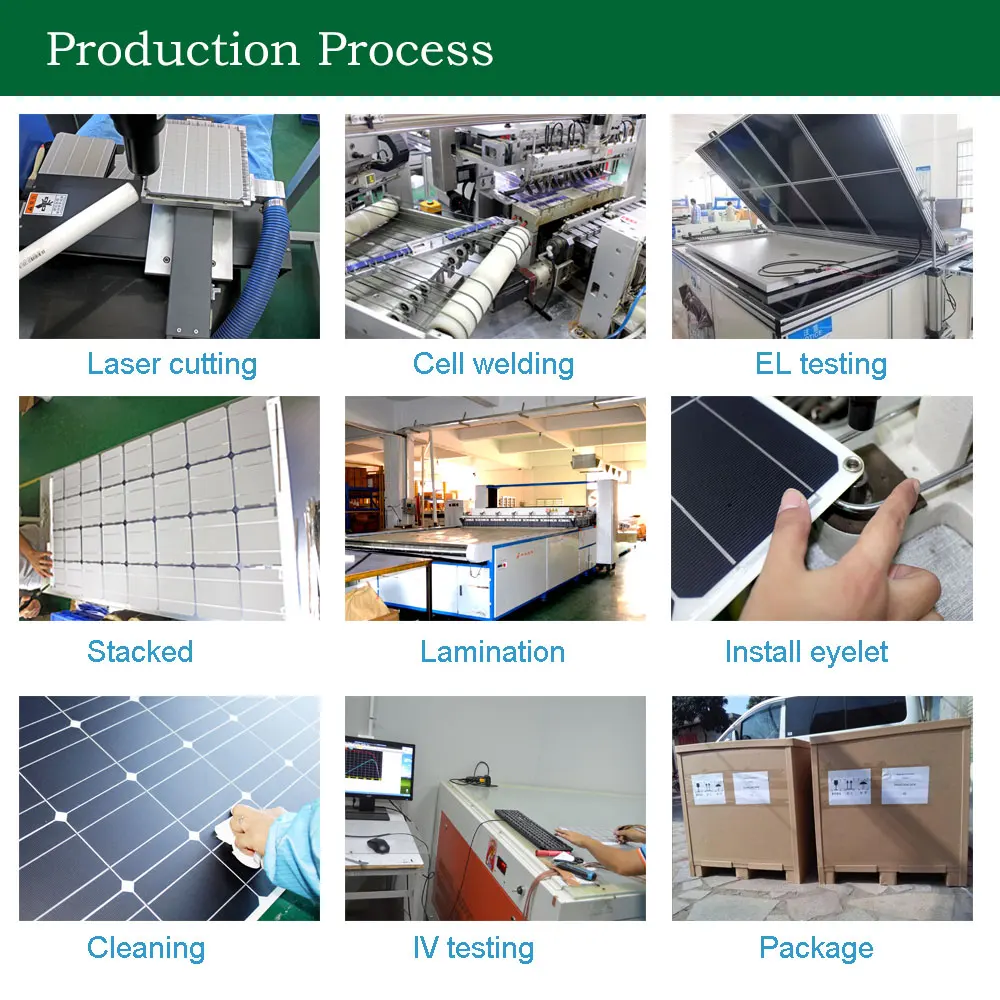 Production Process

Laser cutting

Cell welding

EL testing

Stacked

Lamination

Install eyelet

Cleaning

IV testing

Package